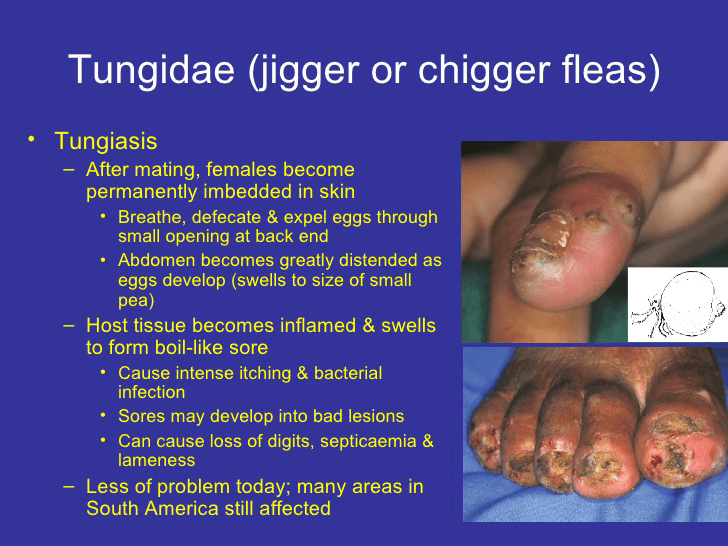 Tungidae (jigger or chigger fleas)

• Tungiasis
– After mating, females become permanently imbedded in skin
• Breathe, defecate & expel eggs through small opening at back end
• Abdomen becomes greatly distended as eggs develop (swells to size of small pea)
– Host tissue becomes inflamed & swells to form boil-like sore
• Cause intense itching & bacterial infection
• Sores may develop into bad lesions
• Can cause loss of digits, septicaemia & lameness
– Less of problem today; many areas in South America still affected